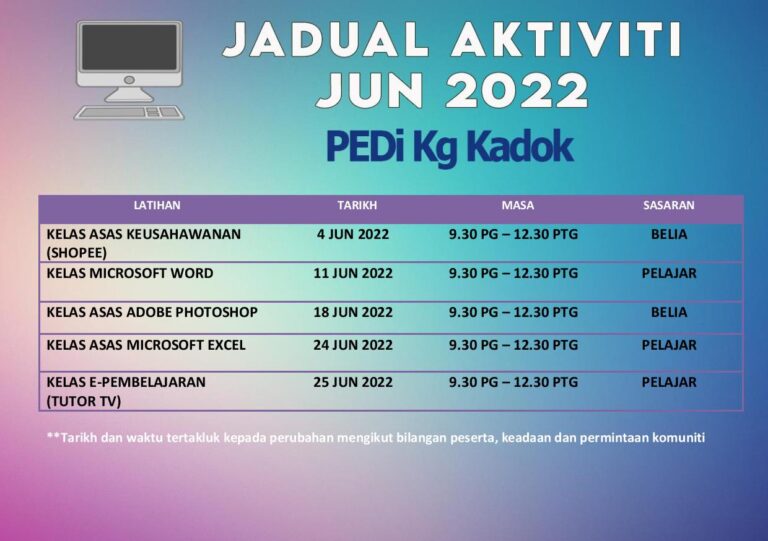 JADUAL AKTIVITI JUN 2022

PEDi Kg Kadok

| LATIHAN | TARIKH | MASA | SASARAN |
|---|---|---|---|
| KELAS ASAS KEUSAHAWANAN (SHOPEE) | 4 JUN 2022 | 9.30 PG – 12.30 PTG | BELIA |
| KELAS MICROSOFT WORD | 11 JUN 2022 | 9.30 PG – 12.30 PTG | PELAJAR |
| KELAS ASAS ADOBE PHOTOSHOP | 18 JUN 2022 | 9.30 PG – 12.30 PTG | BELIA |
| KELAS ASAS MICROSOFT EXCEL | 24 JUN 2022 | 9.30 PG – 12.30 PTG | PELAJAR |
| KELAS E-PEMBELAJARAN (TUTOR TV) | 25 JUN 2022 | 9.30 PG – 12.30 PTG | PELAJAR |

**Tarikh dan waktu tertakluk kepada perubahan mengikut bilangan peserta, keadaan dan permintaan komuniti